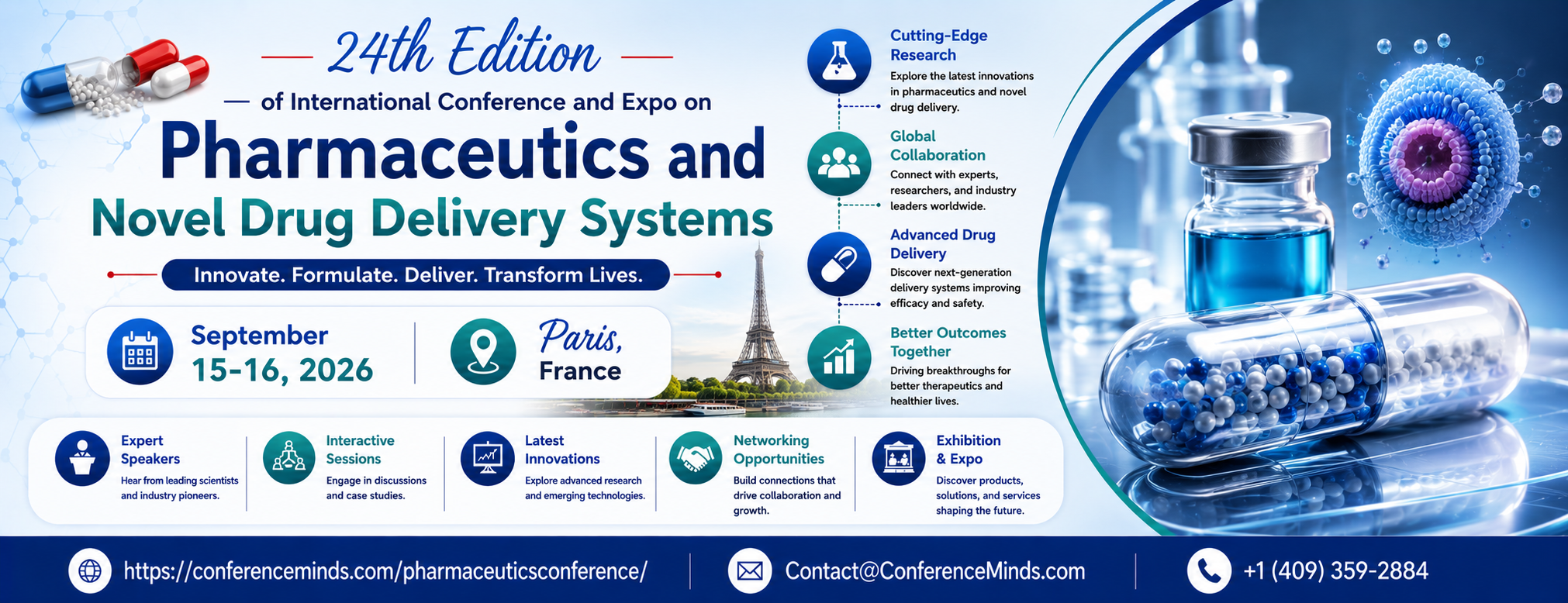 24th Edition

of International Conference and Expo on

Pharmaceutics and Novel Drug Delivery Systems

Innovate. Formulate. Deliver. Transform Lives.

September 15-16, 2026

Paris, France

Cutting-Edge Research
Explore the latest innovations in pharmaceutics and novel drug delivery.

Global Collaboration
Connect with experts, researchers, and industry leaders worldwide.

Advanced Drug Delivery
Discover next-generation delivery systems improving efficacy and safety.

Better Outcomes Together
Driving breakthroughs for better therapeutics and healthier lives.

Expert Speakers
Hear from leading scientists and industry pioneers.

Interactive Sessions
Engage in discussions and case studies.

Latest Innovations
Explore advanced research and emerging technologies.

Networking Opportunities
Build connections that drive collaboration and growth.

Exhibition & Expo
Discover products, solutions, and services shaping the future.

https://conferenceminds.com/pharmaceuticsconference/

Contact@ConferenceMinds.com

+1 (409) 359-2884